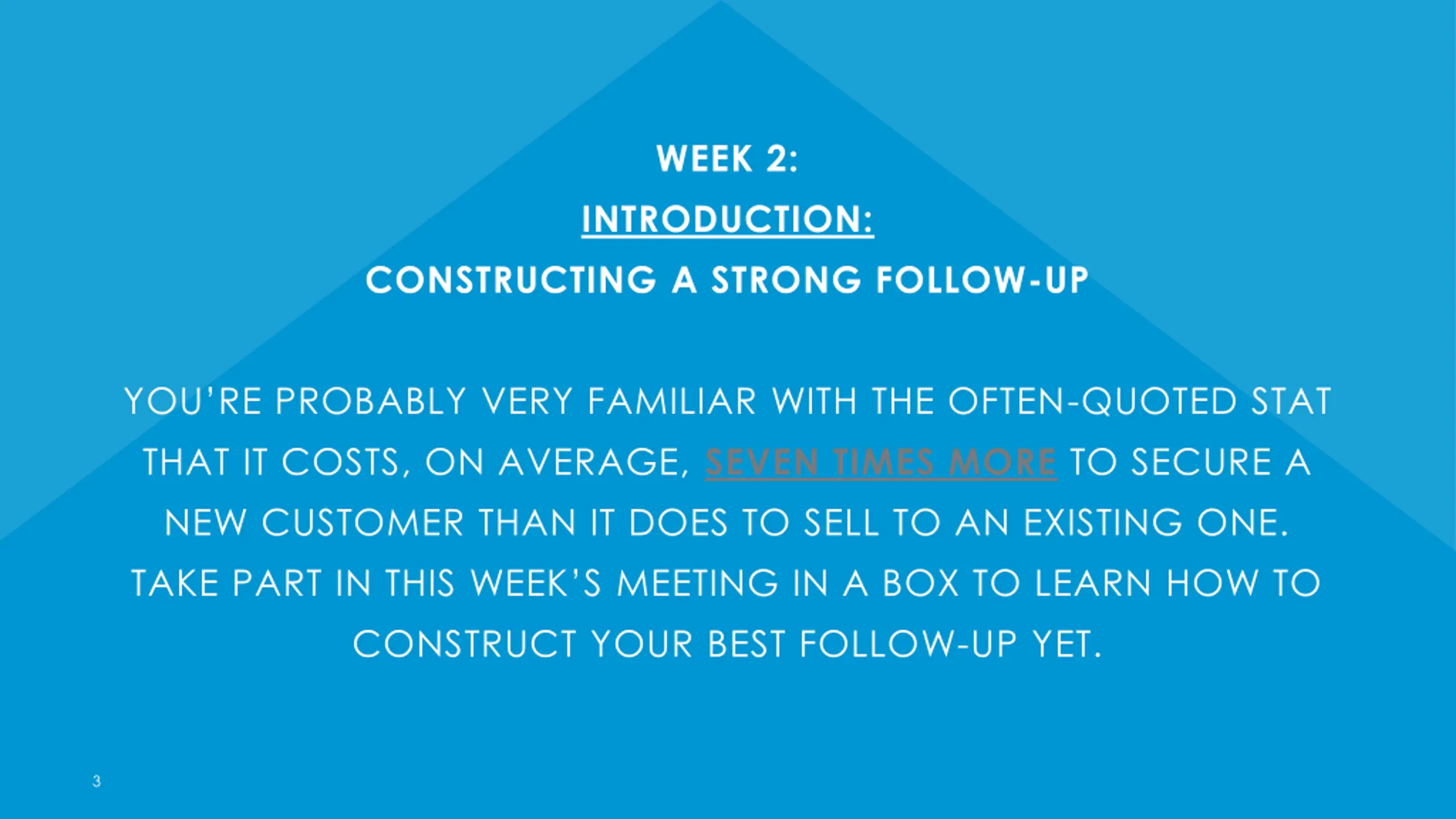 WEEK 2:
INTRODUCTION:
CONSTRUCTING A STRONG FOLLOW-UP

YOU'RE PROBABLY VERY FAMILIAR WITH THE OFTEN-QUOTED STAT THAT IT COSTS, ON AVERAGE, SEVEN TIMES MORE TO SECURE A NEW CUSTOMER THAN IT DOES TO SELL TO AN EXISTING ONE. TAKE PART IN THIS WEEK'S MEETING IN A BOX TO LEARN HOW TO CONSTRUCT YOUR BEST FOLLOW-UP YET.

3